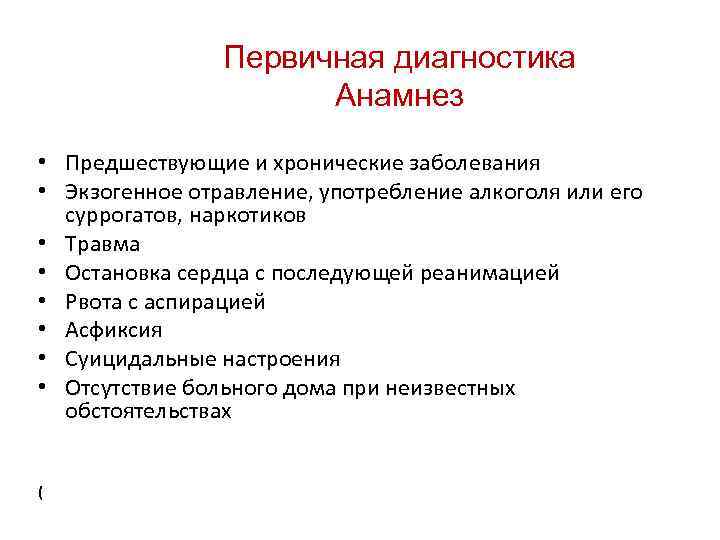 Первичная диагностика
Анамнез

• Предшествующие и хронические заболевания
• Экзогенное отравление, употребление алкоголя или его суррогатов, наркотиков
• Травма
• Остановка сердца с последующей реанимацией
• Рвота с аспирацией
• Асфиксия
• Суицидальные настроения
• Отсутствие больного дома при неизвестных обстоятельствах

(